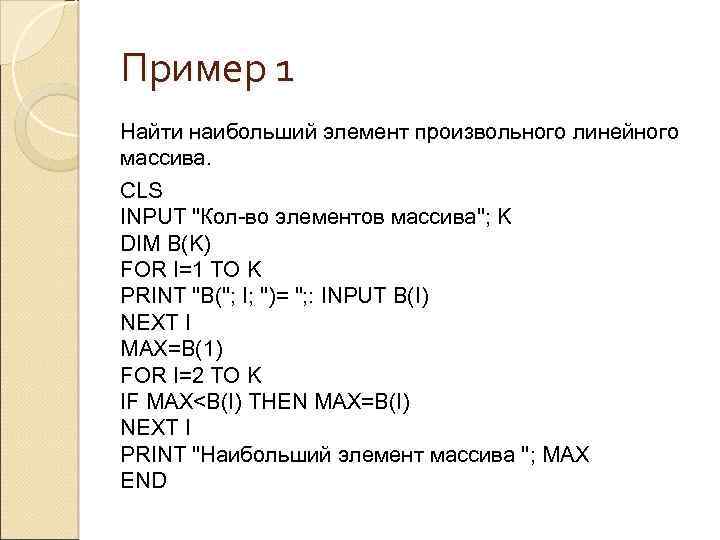 Пример 1

Найти наибольший элемент произвольного линейного массива.

CLS
INPUT "Кол-во элементов массива"; K
DIM B(K)
FOR I=1 TO K
PRINT "B("; I; ")= ";: INPUT B(I)
NEXT I
MAX=B(1)
FOR I=2 TO K
IF MAX<B(I) THEN MAX=B(I)
NEXT I
PRINT "Наибольший элемент массива "; MAX
END